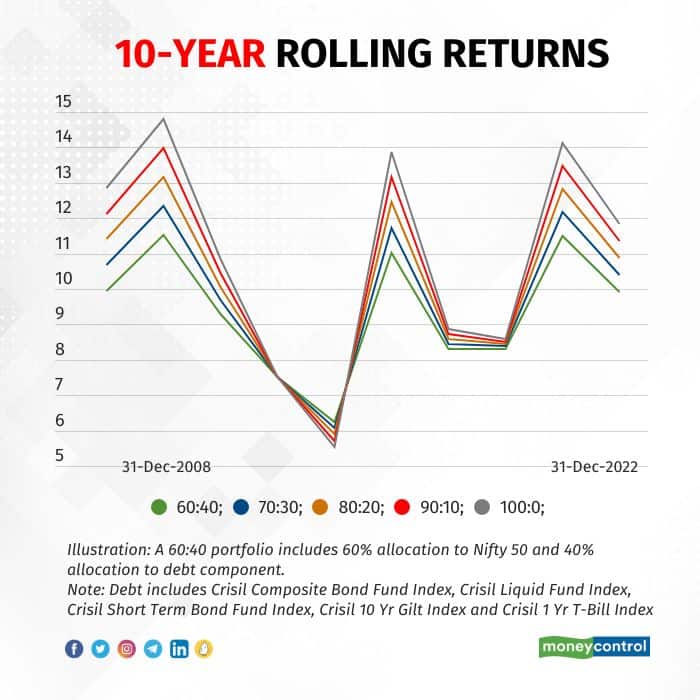 10-YEAR ROLLING RETURNS

15
14
13
12
11
10
9
8
7
6
5

31-Dec-2008
31-Dec-2022

60:40; 70:30; 80:20; 90:10; 100:0;

Illustration: A 60:40 portfolio includes 60% allocation to Nifty 50 and 40% allocation to debt component.
Note: Debt includes Crisil Composite Bond Fund Index, Crisil Liquid Fund Index, Crisil Short Term Bond Fund Index, Crisil 10 Yr Gilt Index and Crisil 1 Yr T-Bill Index

moneycontrol